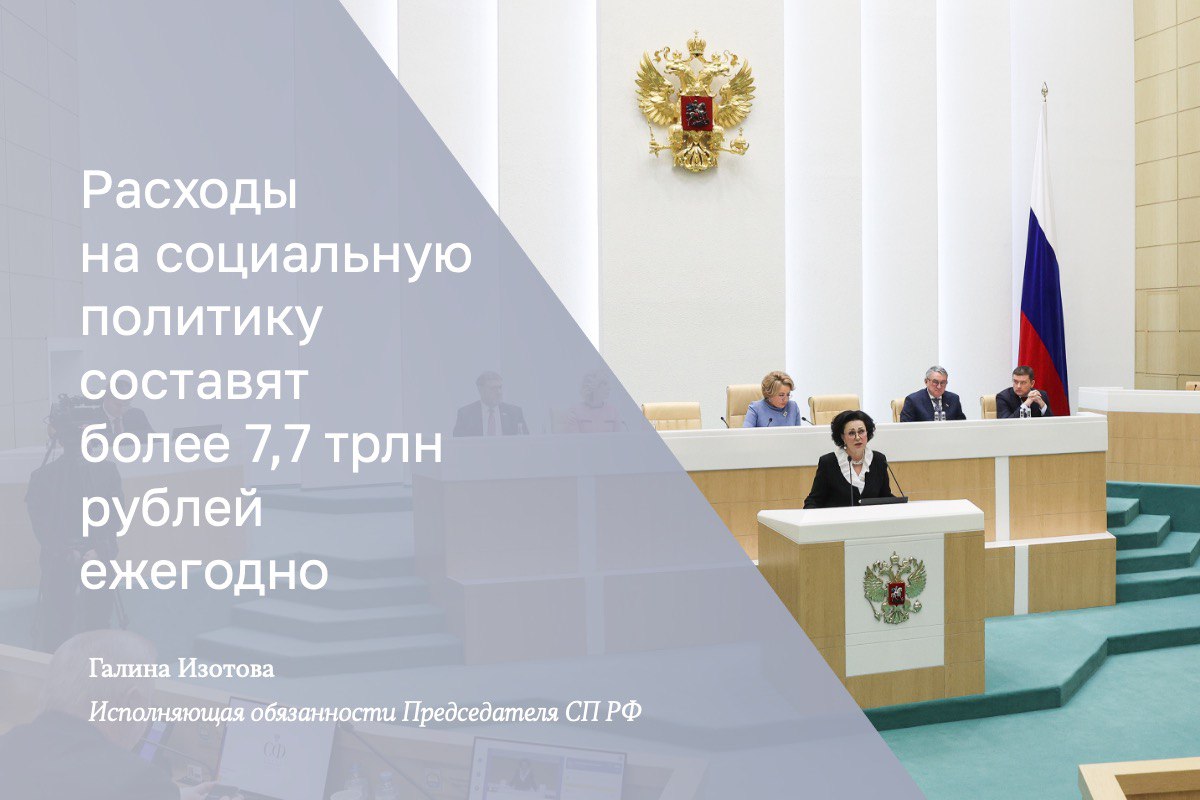 Расходы на социальную политику составят более 7,7 трлн рублей ежегодно

Галина Изотова

Исполняющая обязанности Председателя СП РФ